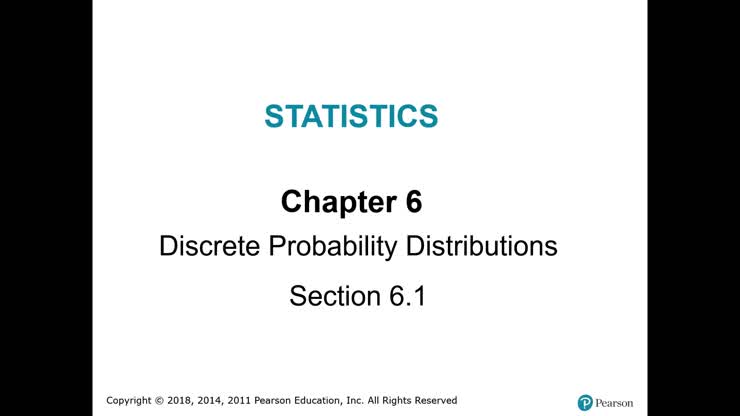 STATISTICS

Chapter 6

Discrete Probability Distributions

Section 6.1

Copyright © 2018, 2014, 2011 Pearson Education, Inc. All Rights Reserved

Pearson